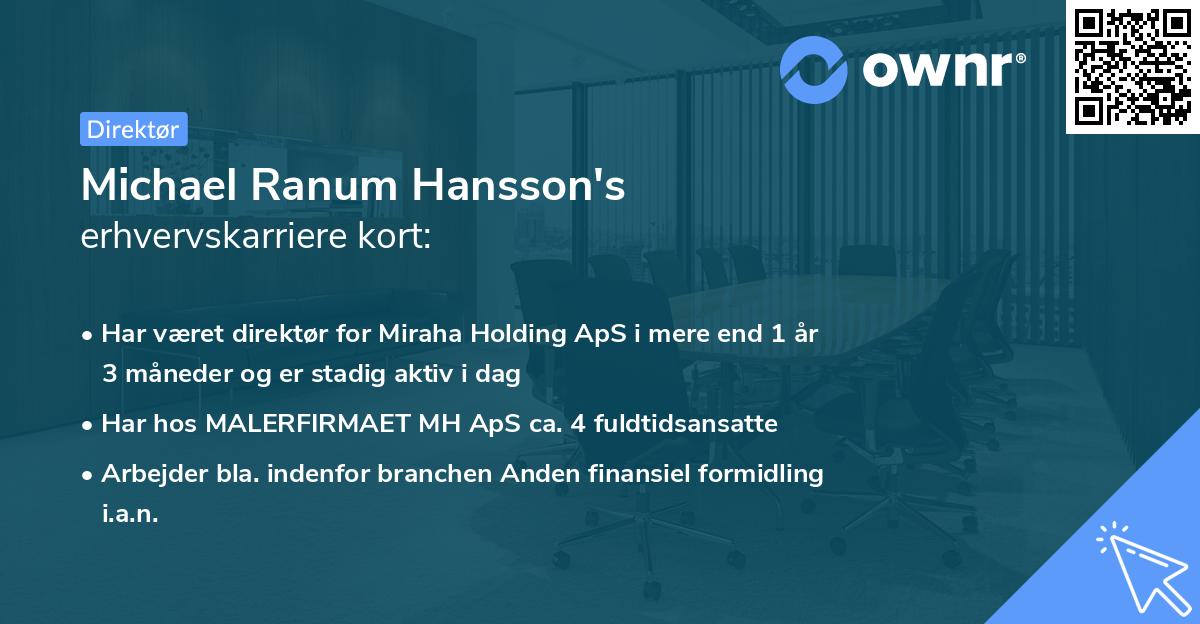 ownr®

Direktør

Michael Ranum Hansson's
erhvervskarriere kort:

• Har været direktør for Miraha Holding ApS i mere end 1 år 3 måneder og er stadig aktiv i dag

• Har hos MALERFIRMAET MH ApS ca. 4 fuldtidsansatte

• Arbejder bla. indenfor branchen Anden finansiel formidling i.a.n.